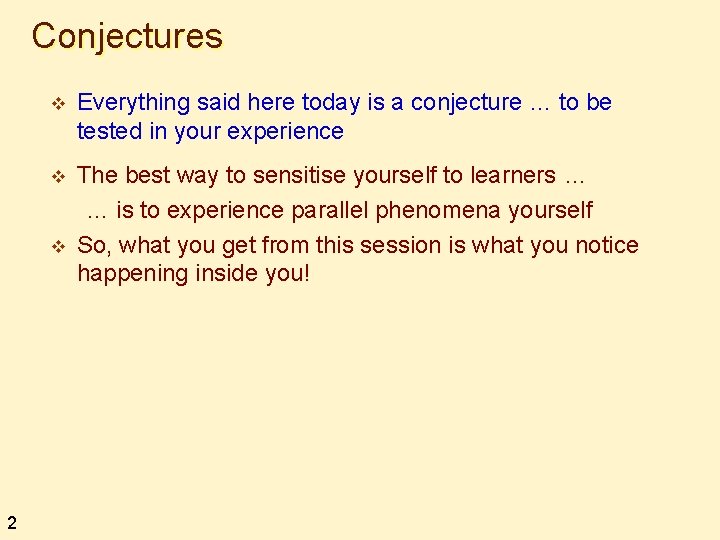 Conjectures

❖ Everything said here today is a conjecture … to be tested in your experience

❖ The best way to sensitise yourself to learners …

… is to experience parallel phenomena yourself

❖ So, what you get from this session is what you notice happening inside you!

2